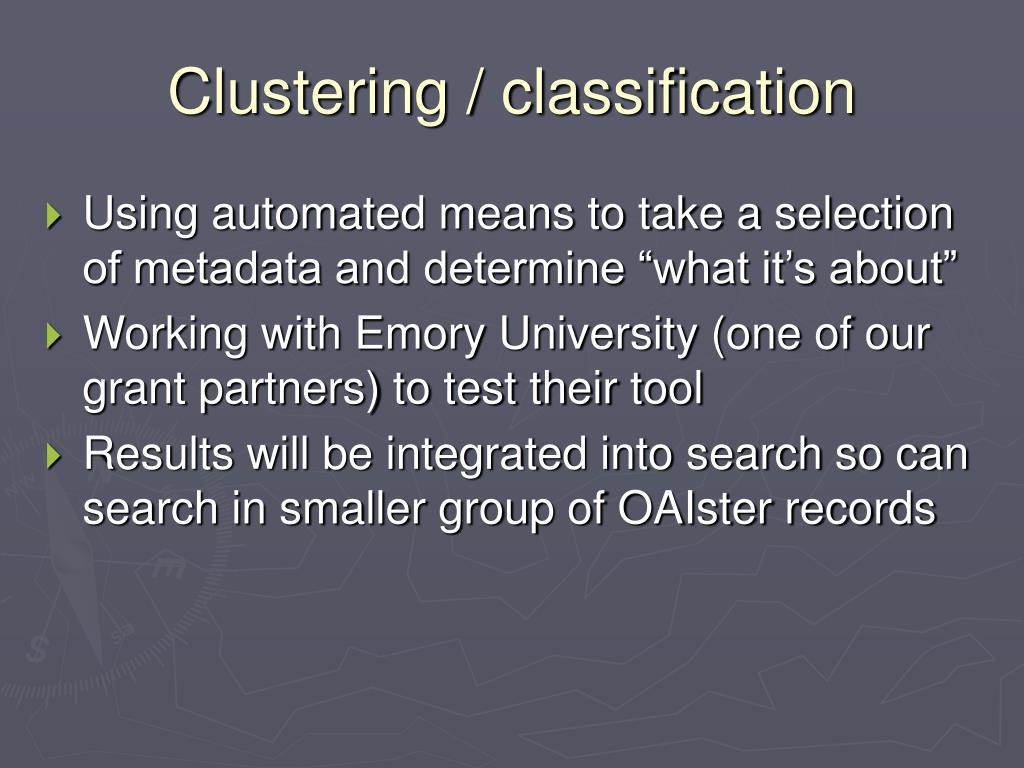 Clustering / classification

Using automated means to take a selection of metadata and determine “what it’s about”

Working with Emory University (one of our grant partners) to test their tool

Results will be integrated into search so can search in smaller group of OAIster records